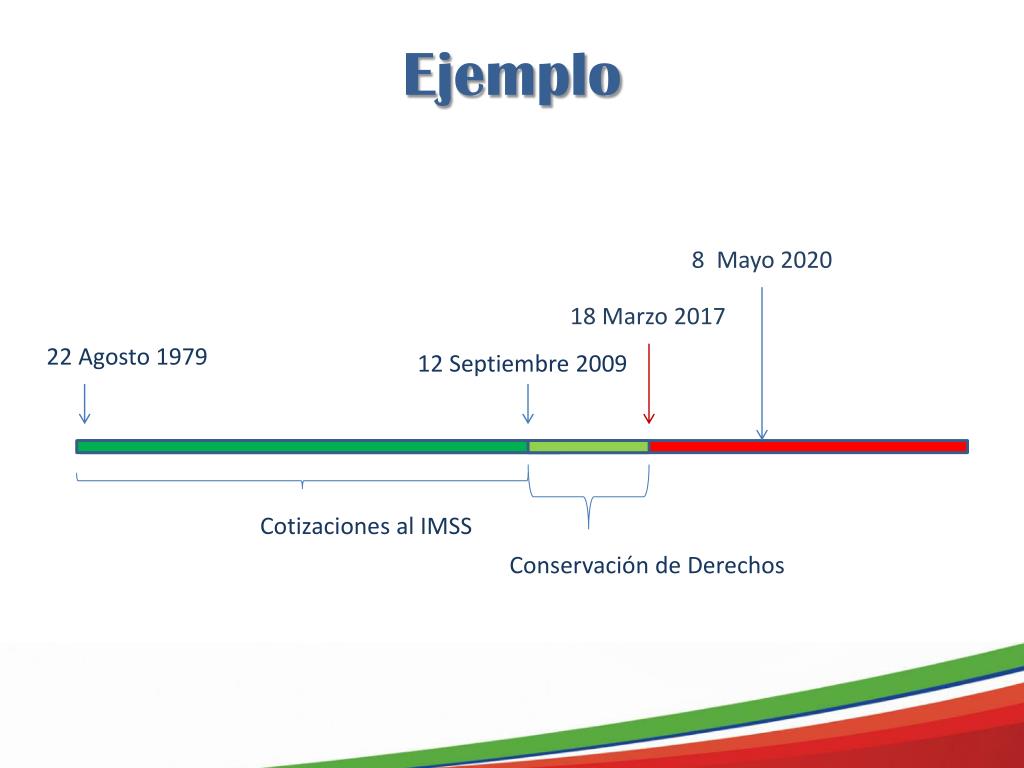 Ejemplo

8 Mayo 2020

18 Marzo 2017

22 Agosto 1979

12 Septiembre 2009

Cotizaciones al IMSS

Conservación de Derechos